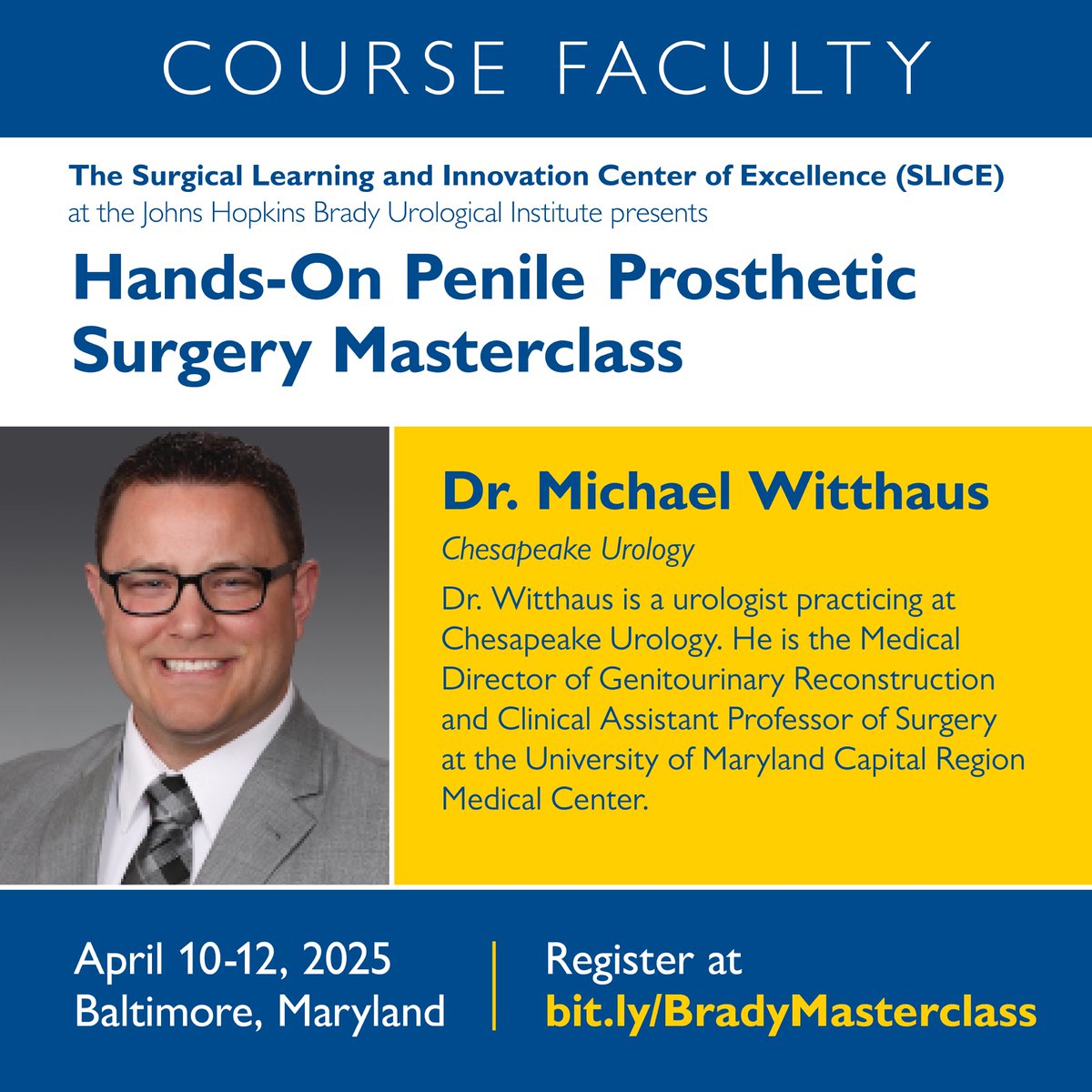 COURSE FACULTY

The Surgical Learning and Innovation Center of Excellence (SLICE) at the Johns Hopkins Brady Urological Institute presents

Hands-On Penile Prosthetic Surgery Masterclass

Dr. Michael Witthaus

Chesapeake Urology

Dr. Witthaus is a urologist practicing at Chesapeake Urology. He is the Medical Director of Genitourinary Reconstruction and Clinical Assistant Professor of Surgery at the University of Maryland Capital Region Medical Center.

April 10-12, 2025
Baltimore, Maryland

Register at
bit.ly/BradyMasterclass